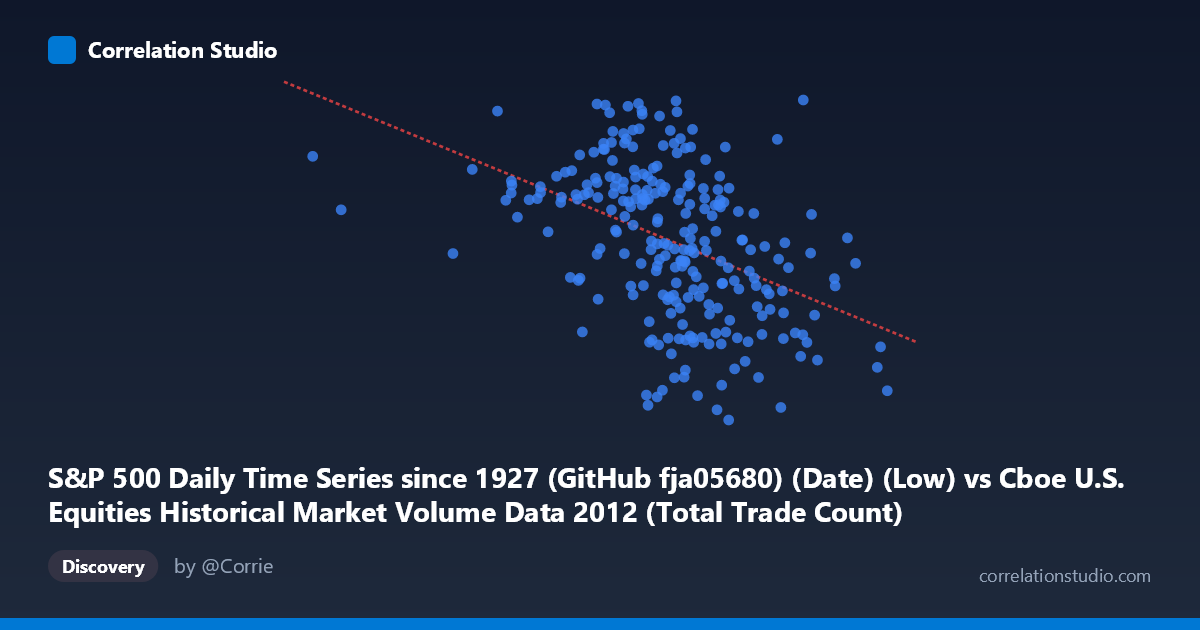 Correlation Studio

S&P 500 Daily Time Series since 1927 (GitHub fja05680) (Date) (Low) vs Cboe U.S. Equities Historical Market Volume Data 2012 (Total Trade Count)

Discovery

by @Corrie

correlationstudio.com